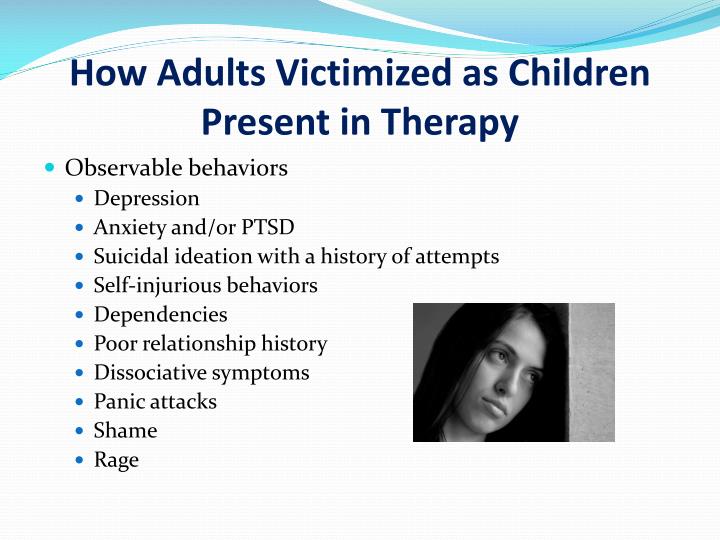 How Adults Victimized as Children Present in Therapy

- Observable behaviors
  - Depression
  - Anxiety and/or PTSD
  - Suicidal ideation with a history of attempts
  - Self-injurious behaviors
  - Dependencies
  - Poor relationship history
  - Dissociative symptoms
  - Panic attacks
  - Shame
  - Rage